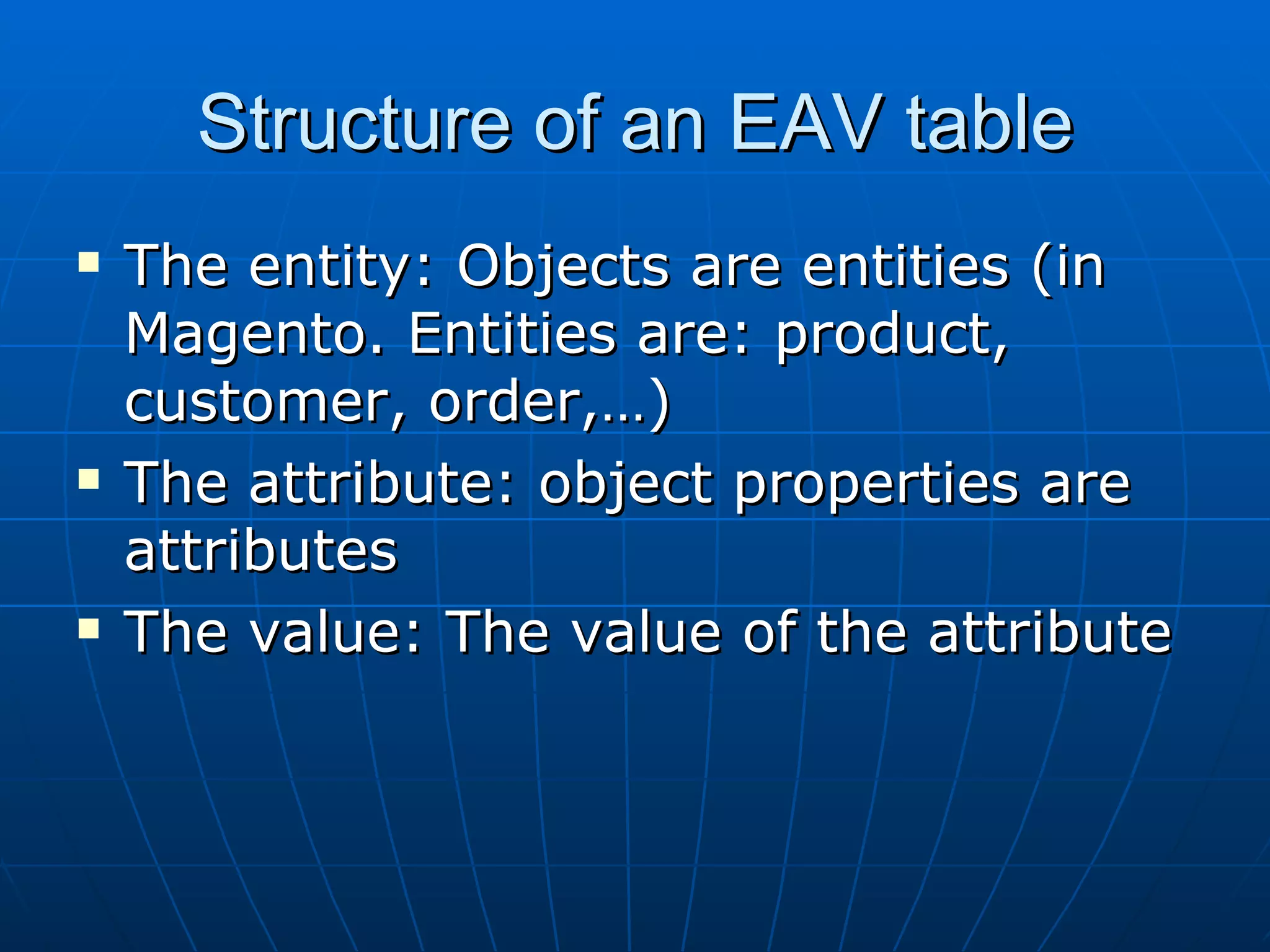 Structure of an EAV table

▪ The entity: Objects are entities (in Magento. Entities are: product, customer, order,…)
▪ The attribute: object properties are attributes
▪ The value: The value of the attribute